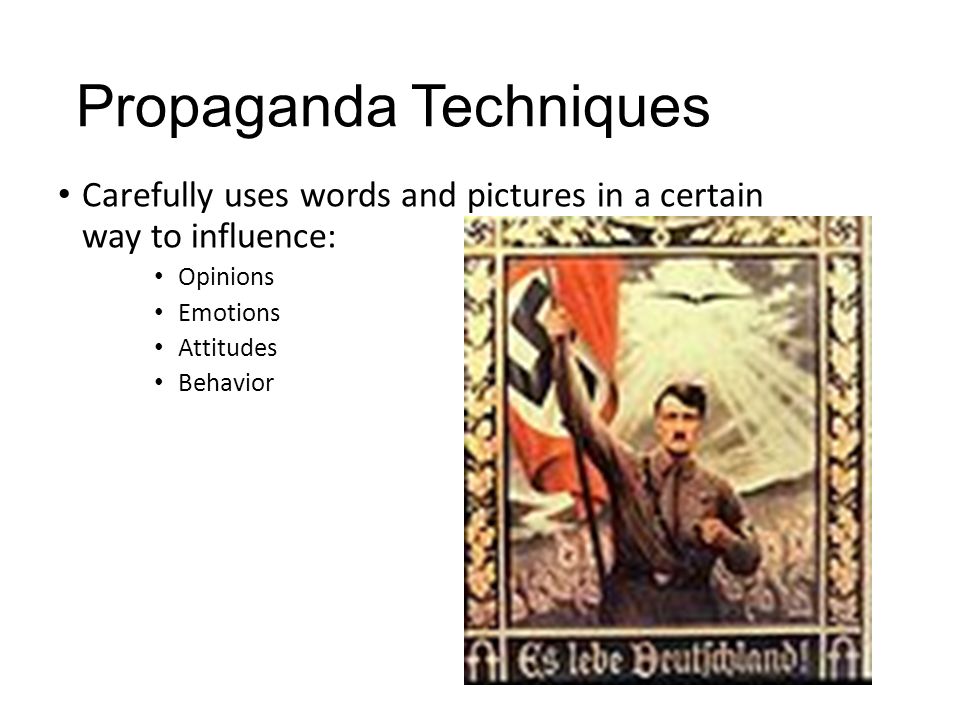 Propaganda Techniques

• Carefully uses words and pictures in a certain way to influence:

• Opinions
• Emotions
• Attitudes
• Behavior

Es lebe Deutschland!